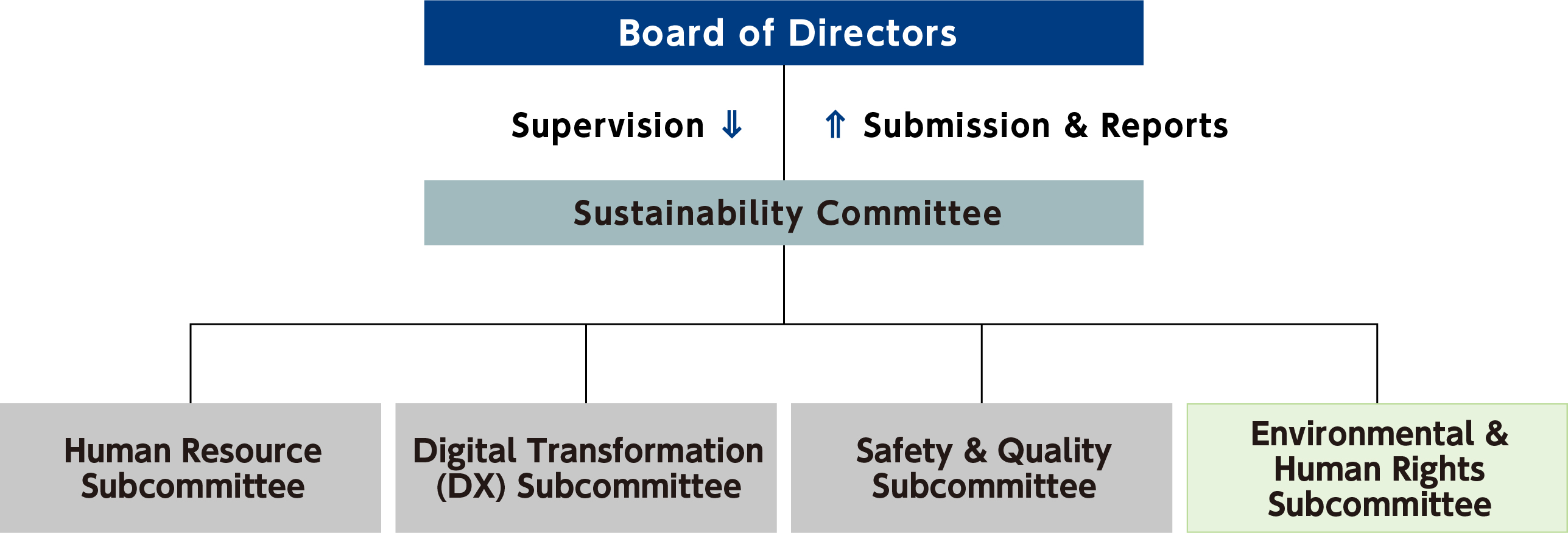 Board of Directors

Supervision ⇓

⇑ Submission & Reports

Sustainability Committee

Human Resource Subcommittee

Digital Transformation (DX) Subcommittee

Safety & Quality Subcommittee

Environmental & Human Rights Subcommittee